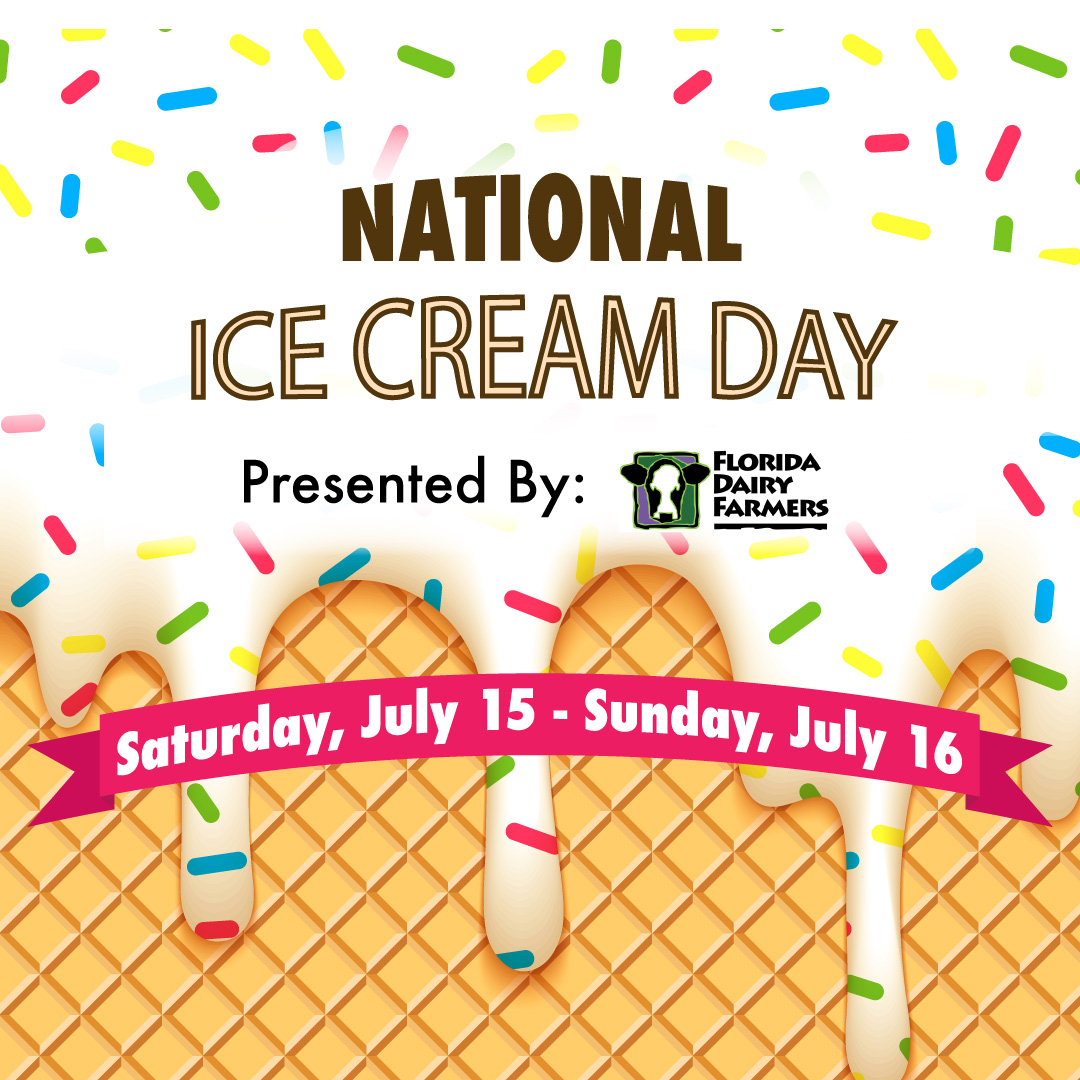 NATIONAL
ICE CREAM DAY

Presented By: FLORIDA DAIRY FARMERS

Saturday, July 15 - Sunday, July 16